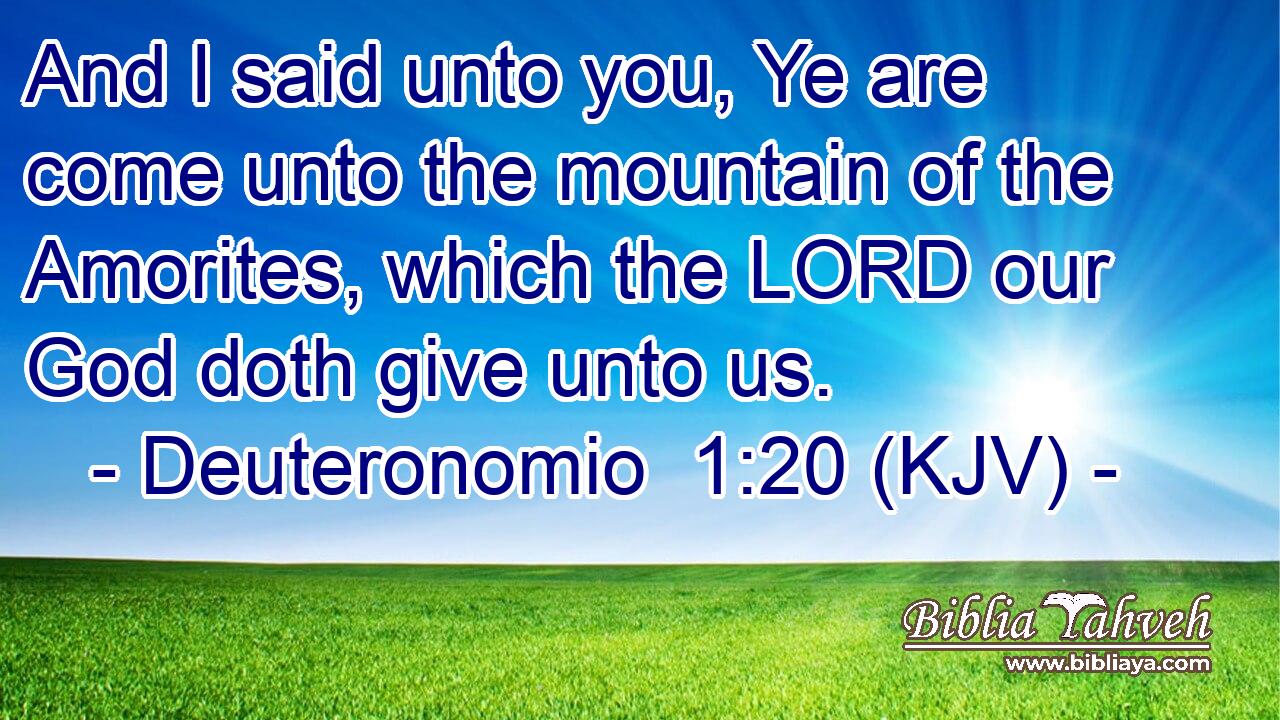 And I said unto you, Ye are come unto the mountain of the Amorites, which the LORD our God doth give unto us.

- Deuteronomio 1:20 (KJV) -

Biblia Yahveh
www.bibliaya.com